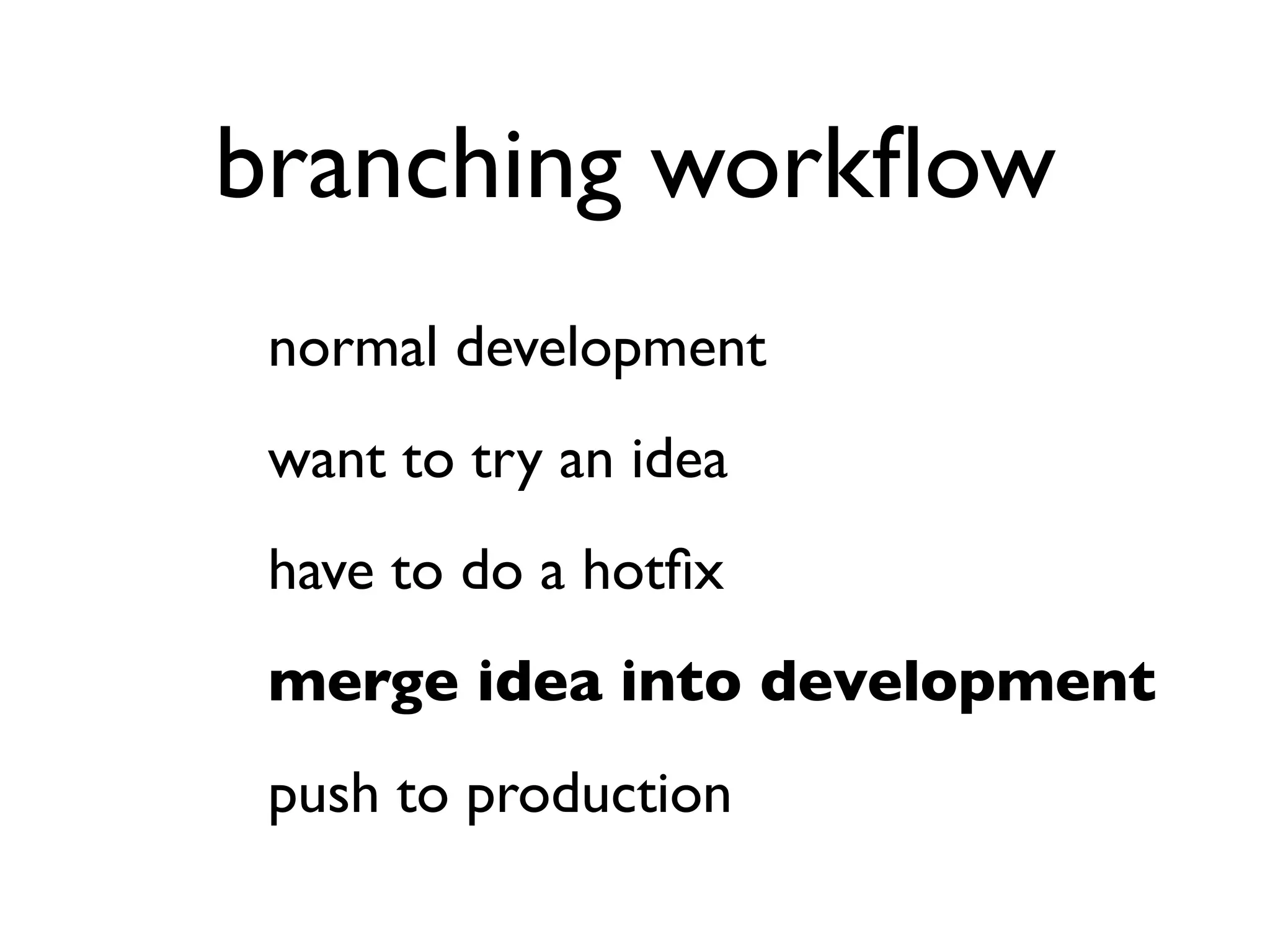 branching workflow

normal development

want to try an idea

have to do a hotfix

merge idea into development

push to production